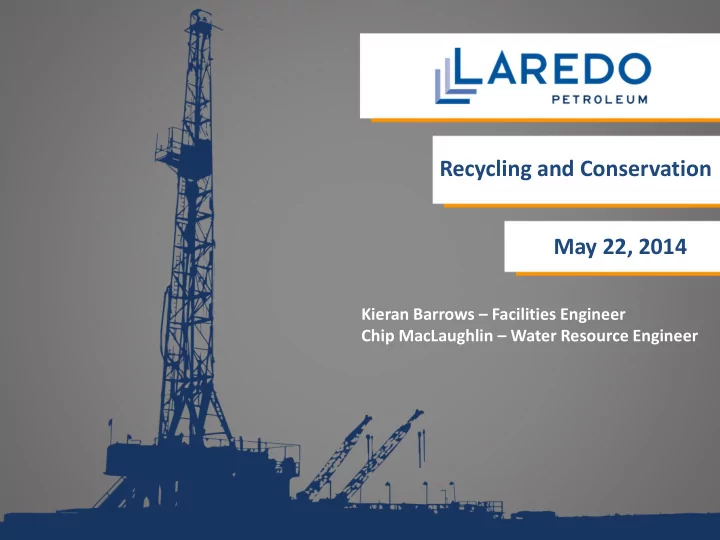 LAREDO
PETROLEUM

Recycling and Conservation

May 22, 2014

Kieran Barrows – Facilities Engineer
Chip MacLaughlin – Water Resource Engineer